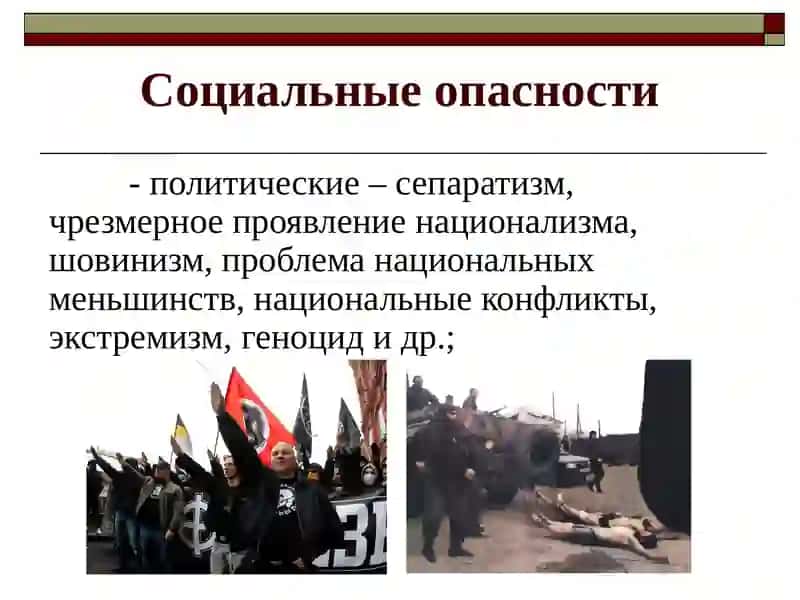 Социальные опасности

- политические – сепаратизм, чрезмерное проявление национализма, шовинизм, проблема национальных меньшинств, национальные конфликты, экстремизм, геноцид и др.;